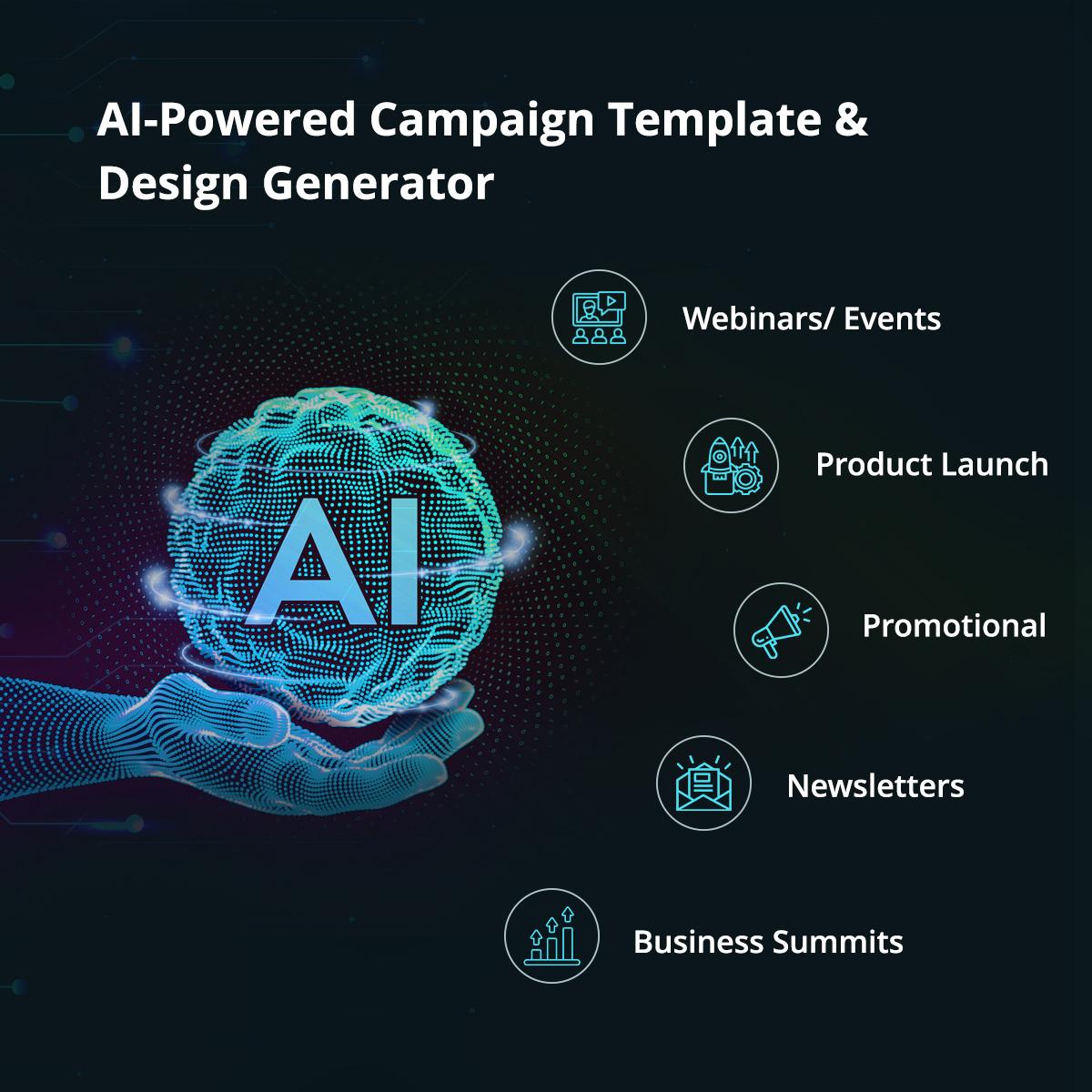 AI-Powered Campaign Template & Design Generator

AI

Webinars/ Events

Product Launch

Promotional

Newsletters

Business Summits